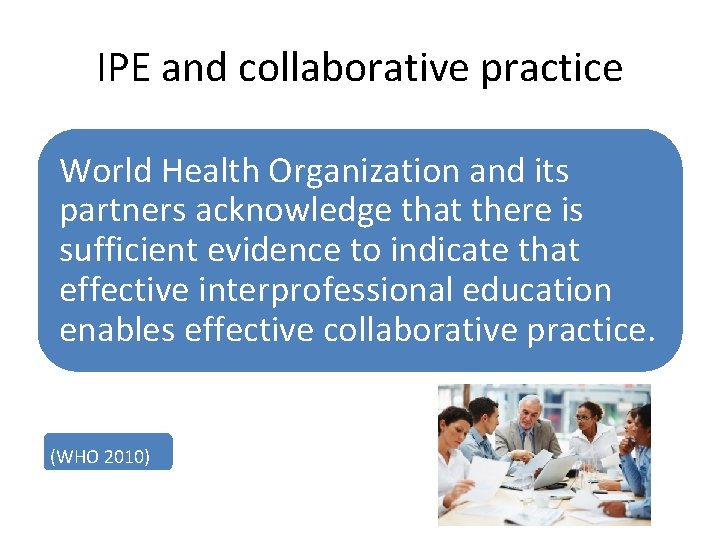 IPE and collaborative practice

World Health Organization and its partners acknowledge that there is sufficient evidence to indicate that effective interprofessional education enables effective collaborative practice.

(WHO 2010)